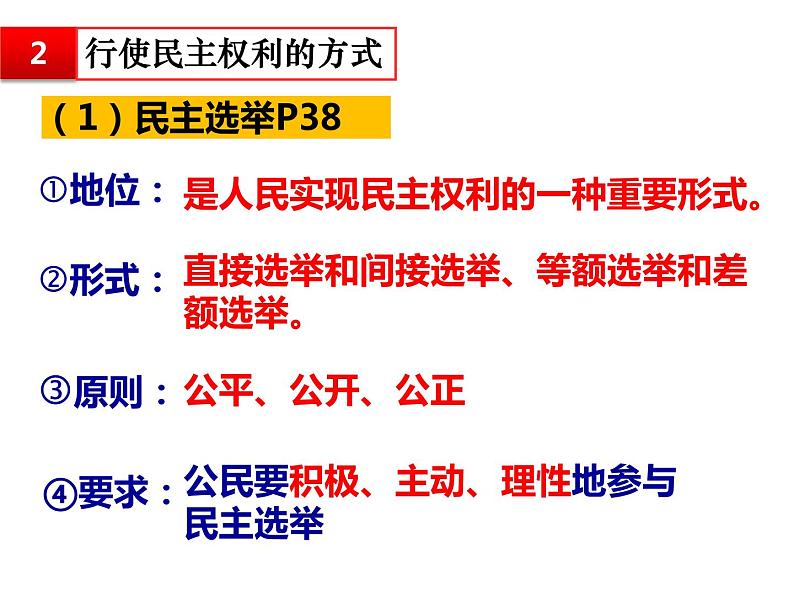 2 行使民主权利的方式

（1）民主选举P38

①地位：是人民实现民主权利的一种重要形式。

②形式：直接选举和间接选举、等额选举和差额选举。

③原则：公平、公开、公正

④要求：公民要积极、主动、理性地参与民主选举